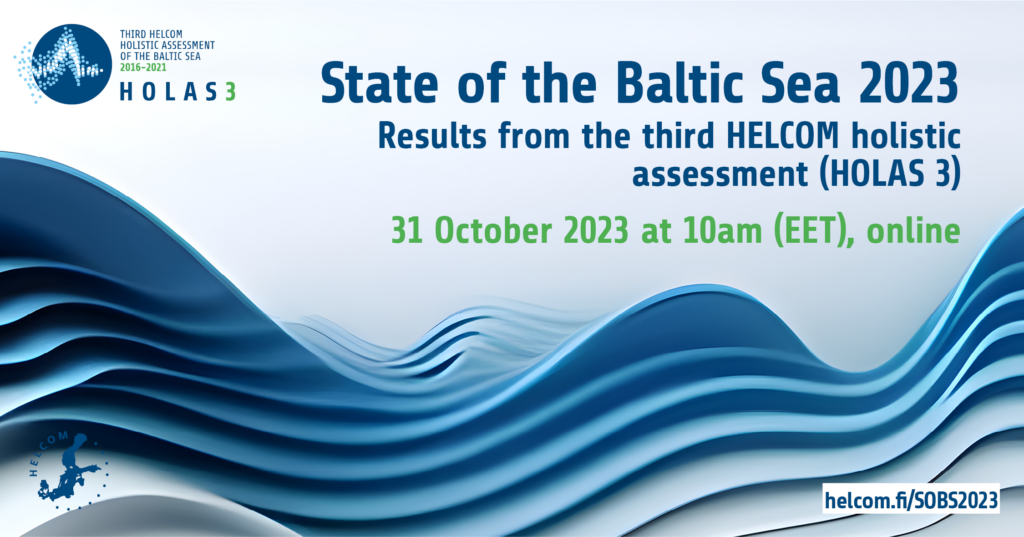 THIRD HELCOM HOLISTIC ASSESSMENT OF THE BALTIC SEA 2016–2021

HOLAS 3

State of the Baltic Sea 2023

Results from the third HELCOM holistic assessment (HOLAS 3)

31 October 2023 at 10am (EET), online

HELCOM

helcom.fi/SOBS2023